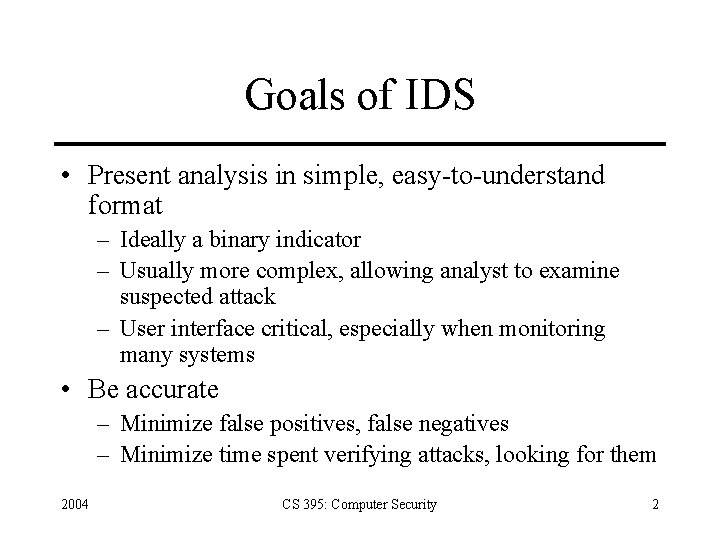 Goals of IDS

• Present analysis in simple, easy-to-understand format
– Ideally a binary indicator
– Usually more complex, allowing analyst to examine suspected attack
– User interface critical, especially when monitoring many systems
• Be accurate
– Minimize false positives, false negatives
– Minimize time spent verifying attacks, looking for them

2004 CS 395: Computer Security 2